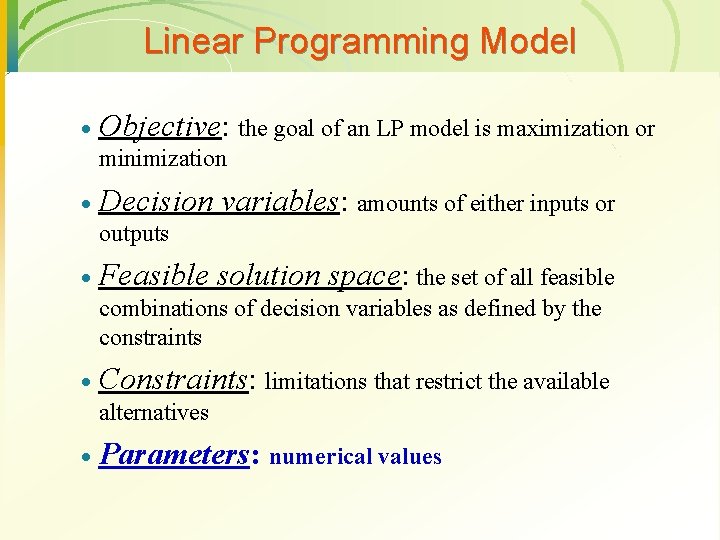 Linear Programming Model

• Objective: the goal of an LP model is maximization or minimization

• Decision variables: amounts of either inputs or outputs

• Feasible solution space: the set of all feasible combinations of decision variables as defined by the constraints

• Constraints: limitations that restrict the available alternatives

• Parameters: numerical values